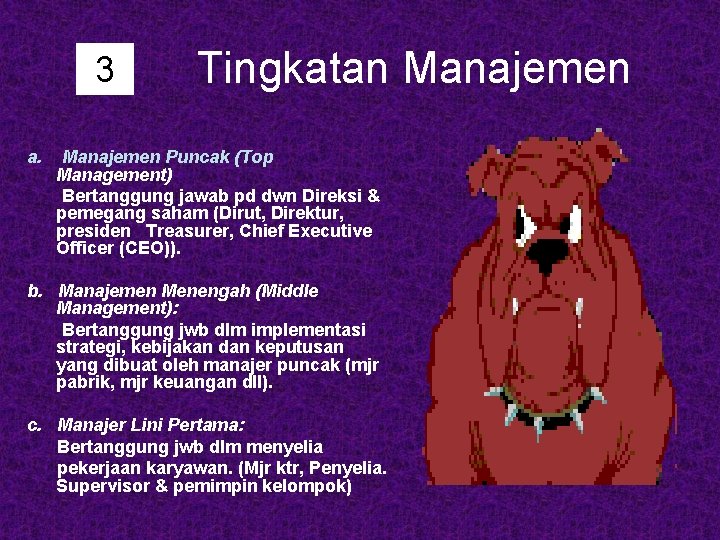 3 Tingkatan Manajemen

a. Manajemen Puncak (Top Management)
Bertanggung jawab pd dwn Direksi & pemegang saham (Dirut, Direktur, presiden Treasurer, Chief Executive Officer (CEO)).

b. Manajemen Menengah (Middle Management):
Bertanggung jwb dlm implementasi strategi, kebijakan dan keputusan yang dibuat oleh manajer puncak (mjr pabrik, mjr keuangan dll).

c. Manajer Lini Pertama:
Bertanggung jwb dlm menyelia pekerjaan karyawan. (Mjr ktr, Penyelia. Supervisor & pemimpin kelompok)